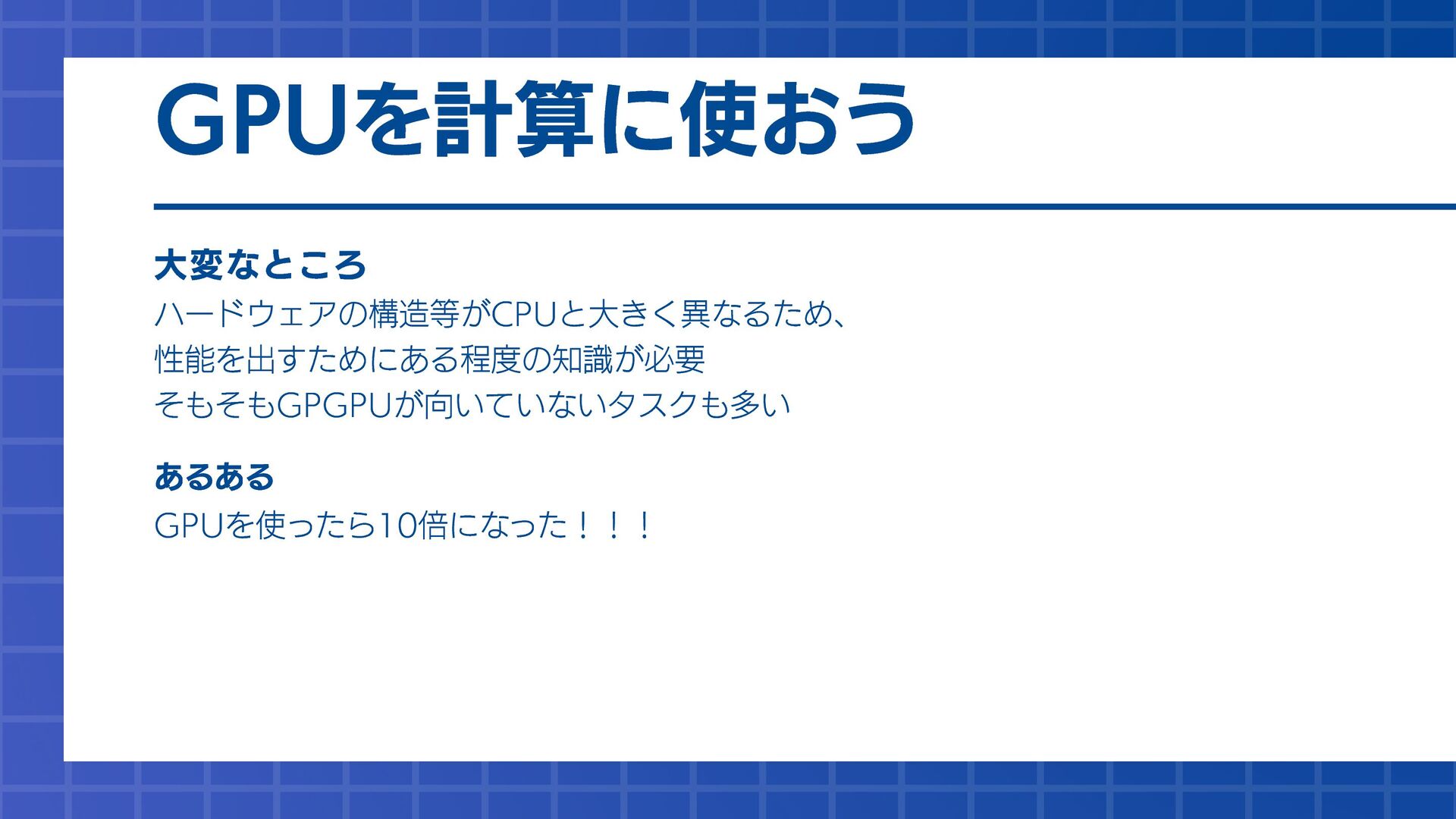 GPUを計算に使おう

大変なところ

ハードウェアの構造等がCPUと大きく異なるため、
性能を出すためにある程度の知識が必要
そもそもGPGPUが向いていないタスクも多い

あるある

GPUを使ったら10倍になった！！！